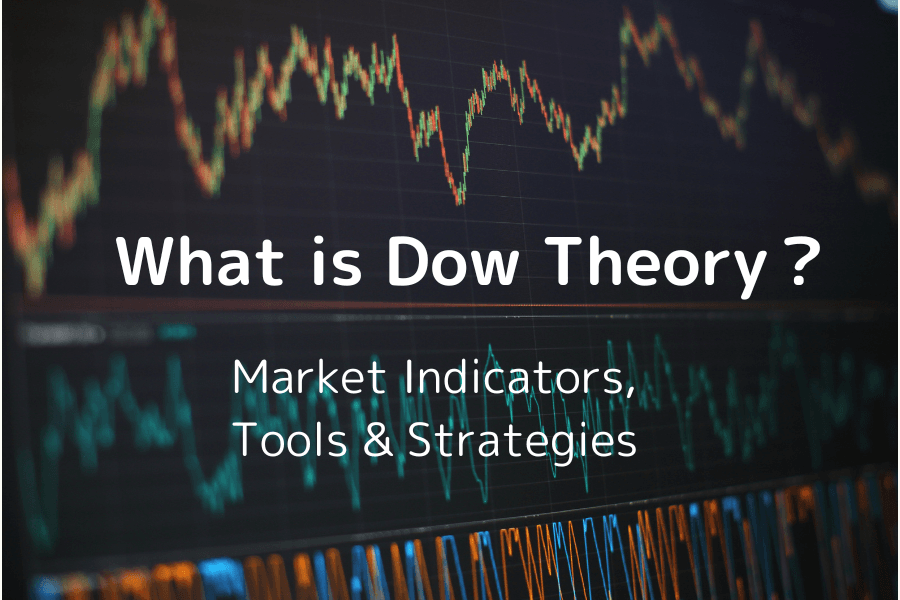 What is Dow Theory？

Market Indicators, Tools & Strategies